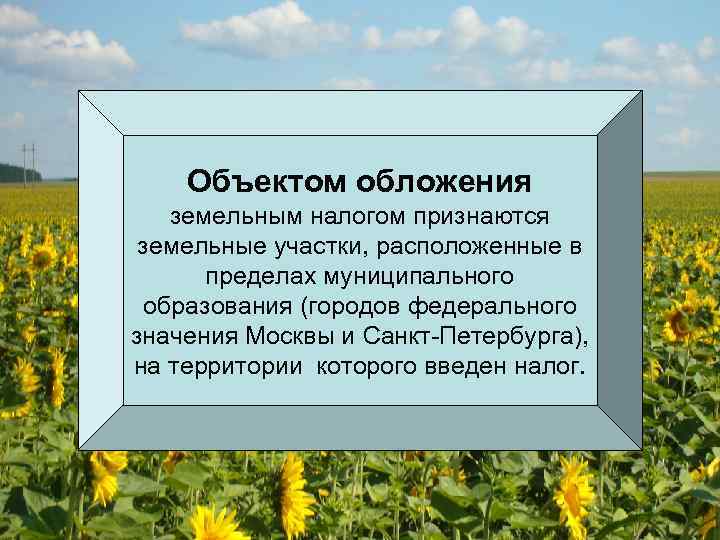 Объектом обложения

земельным налогом признаются земельные участки, расположенные в пределах муниципального образования (городов федерального значения Москвы и Санкт-Петербурга), на территории которого введен налог.